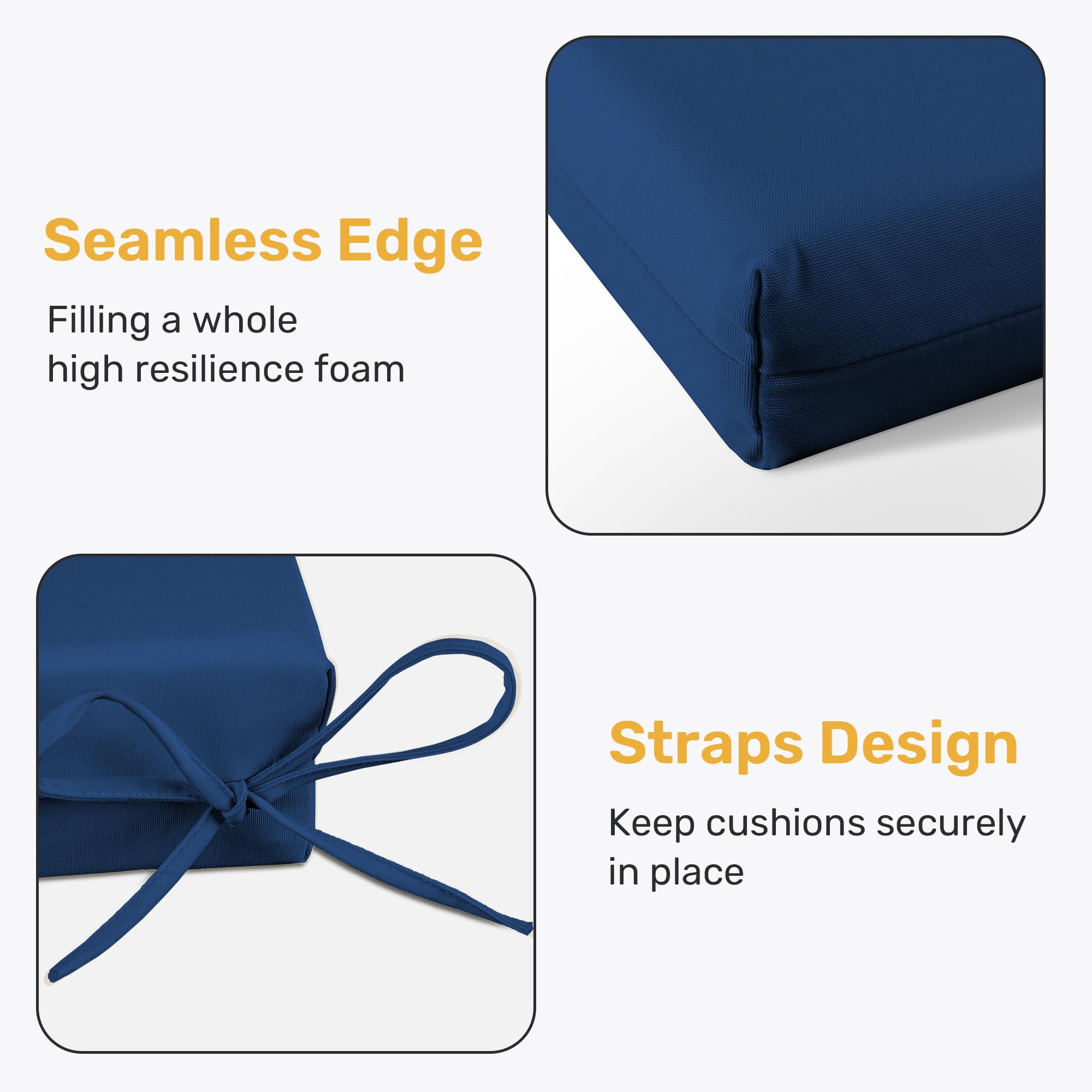 Seamless Edge

Filling a whole high resilience foam

Straps Design

Keep cushions securely in place